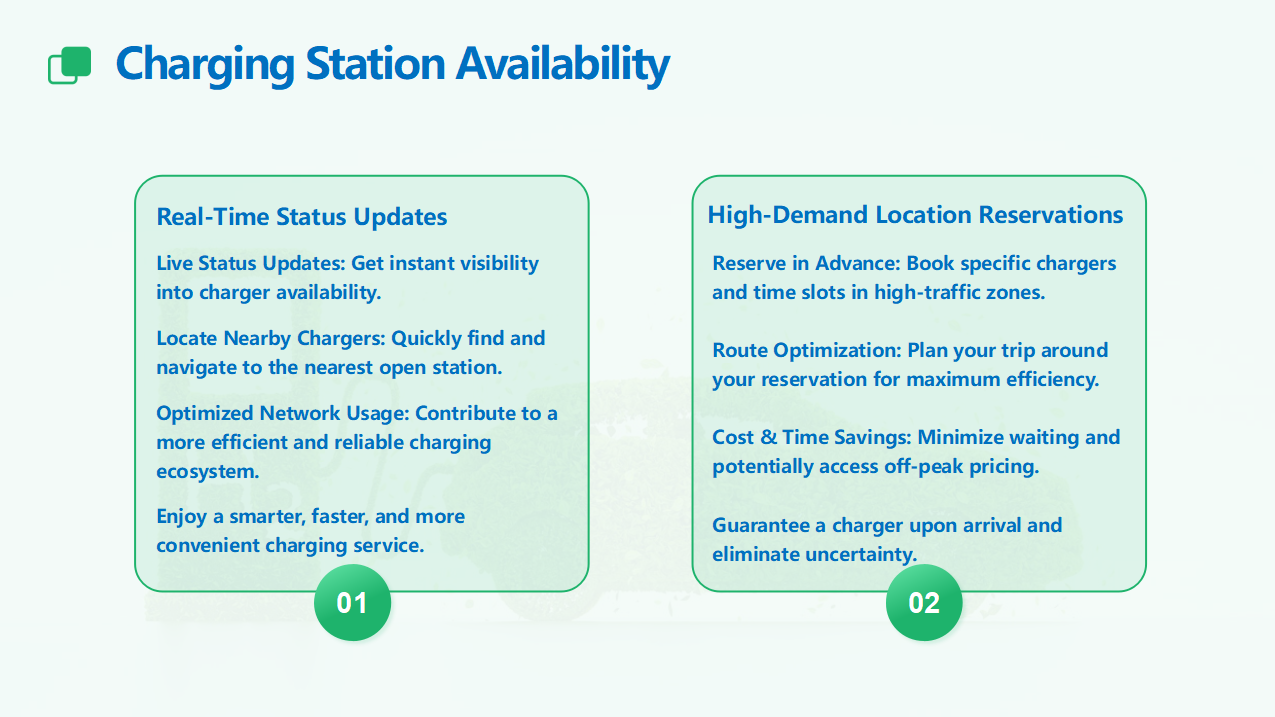 Charging Station Availability

Real-Time Status Updates

Live Status Updates: Get instant visibility into charger availability.

Locate Nearby Chargers: Quickly find and navigate to the nearest open station.

Optimized Network Usage: Contribute to a more efficient and reliable charging ecosystem.

Enjoy a smarter, faster, and more convenient charging service.

01

High-Demand Location Reservations

Reserve in Advance: Book specific chargers and time slots in high-traffic zones.

Route Optimization: Plan your trip around your reservation for maximum efficiency.

Cost & Time Savings: Minimize waiting and potentially access off-peak pricing.

Guarantee a charger upon arrival and eliminate uncertainty.

02